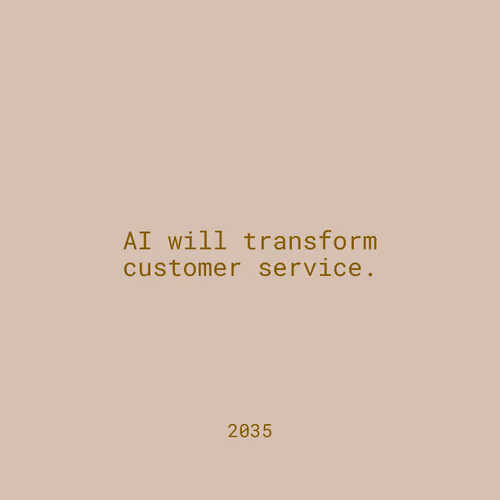 AI will transform customer service.

2035